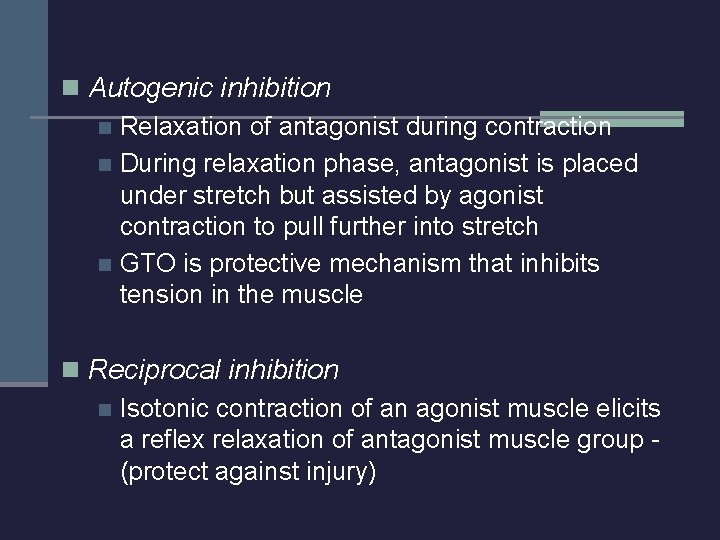 Autogenic inhibition

Relaxation of antagonist during contraction

During relaxation phase, antagonist is placed under stretch but assisted by agonist contraction to pull further into stretch

GTO is protective mechanism that inhibits tension in the muscle

Reciprocal inhibition

Isotonic contraction of an agonist muscle elicits a reflex relaxation of antagonist muscle group - (protect against injury)